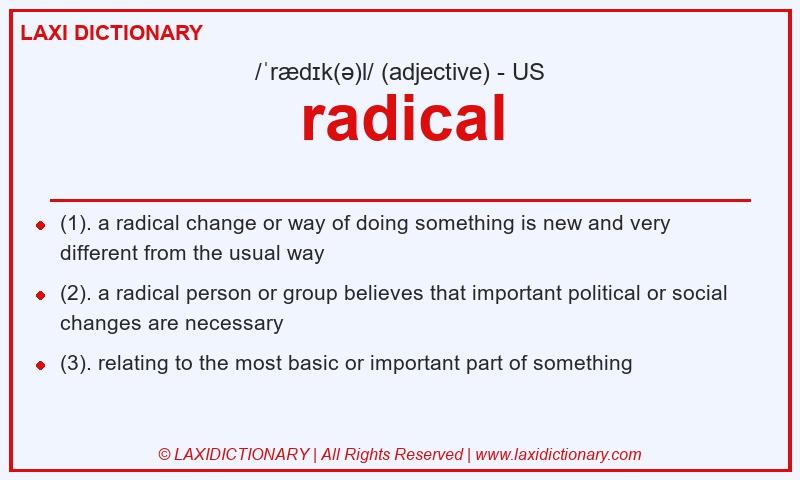 LAXI DICTIONARY

/ˈrædɪk(ə)l/ (adjective) - US

radical

- (1). a radical change or way of doing something is new and very different from the usual way
- (2). a radical person or group believes that important political or social changes are necessary
- (3). relating to the most basic or important part of something

© LAXIDICTIONARY | All Rights Reserved | www.laxidictionary.com